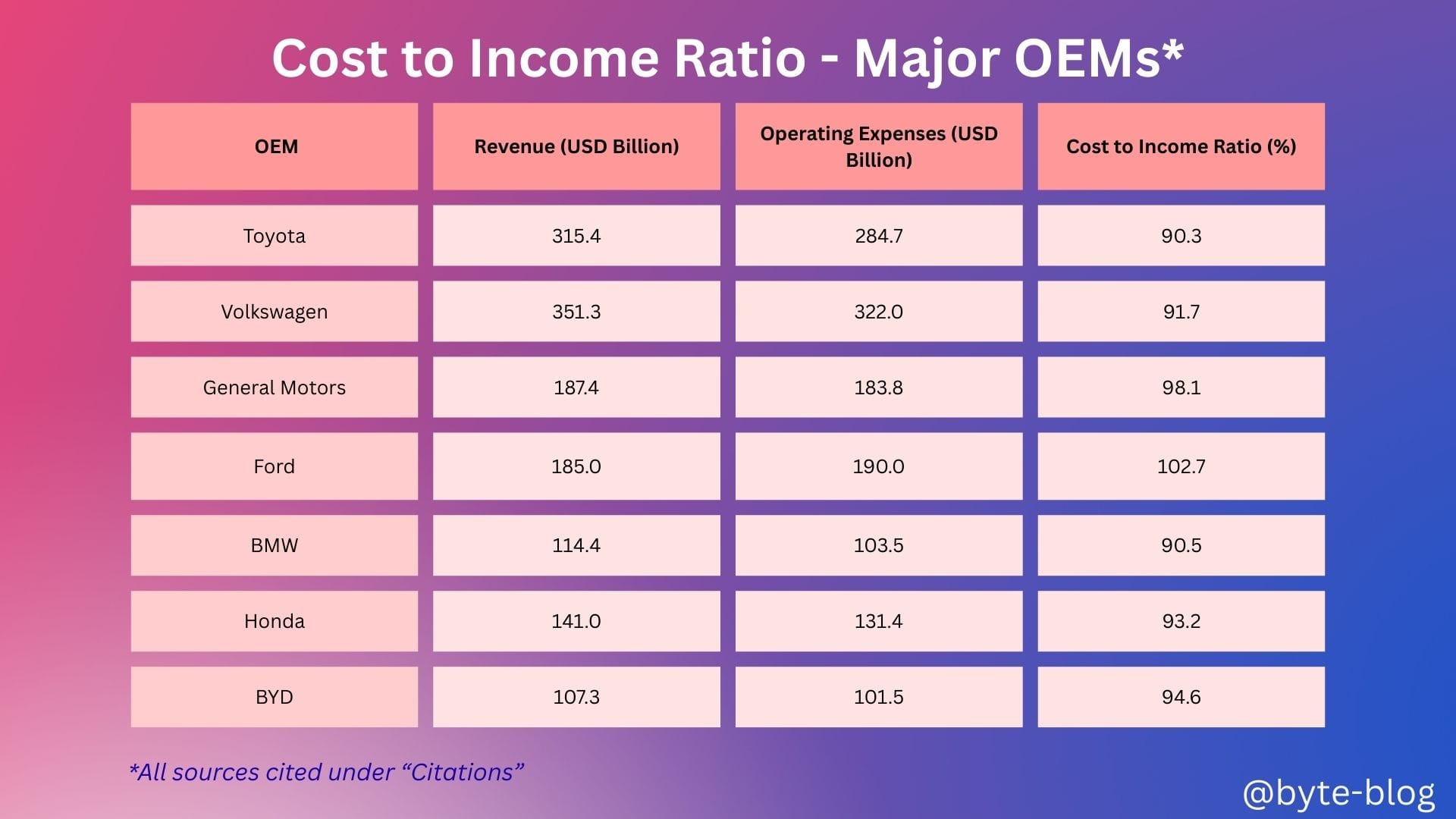 Cost to Income Ratio - Major OEMs*

| OEM | Revenue (USD Billion) | Operating Expenses (USD Billion) | Cost to Income Ratio (%) |
|---|---|---|---|
| Toyota | 315.4 | 284.7 | 90.3 |
| Volkswagen | 351.3 | 322.0 | 91.7 |
| General Motors | 187.4 | 183.8 | 98.1 |
| Ford | 185.0 | 190.0 | 102.7 |
| BMW | 114.4 | 103.5 | 90.5 |
| Honda | 141.0 | 131.4 | 93.2 |
| BYD | 107.3 | 101.5 | 94.6 |

*All sources cited under “Citations”

@byte-blog